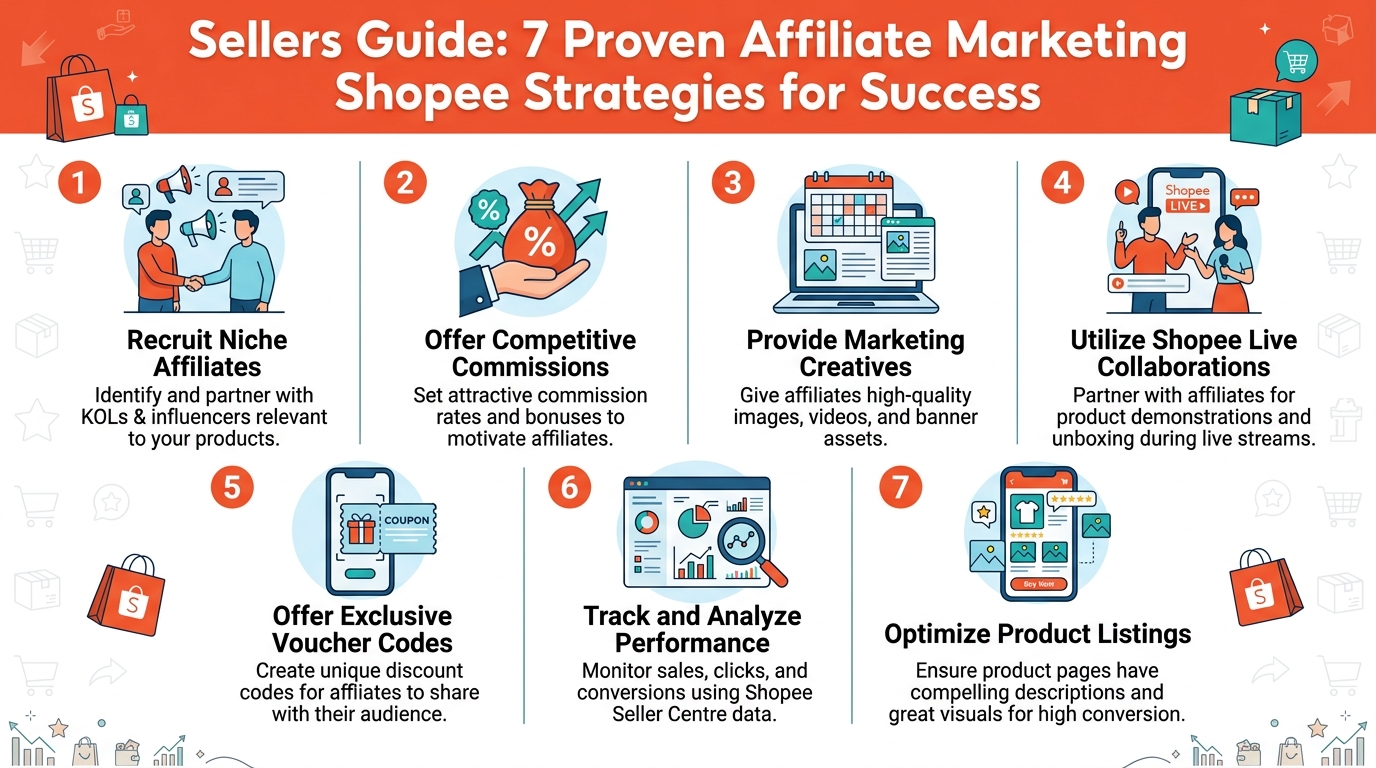 Sellers Guide: 7 Proven Affiliate Marketing Shopee Strategies for Success

1
Recruit Niche Affiliates
Identify and partner with KOLs & influencers relevant to your products.

2
%
%
Offer Competitive Commissions
Set attractive commission rates and bonuses to motivate affiliates.

3
Provide Marketing Creatives
Give affiliates high-quality images, videos, and banner assets.

4
Shopee LIVE
Utilize Shopee Live Collaborations
Partner with affiliates for product demonstrations and unboxing during live streams.

5
COUPON
Offer Exclusive Voucher Codes
Create unique discount codes for affliates to share with their audience.

6
Track and Analyze Performance
Monitor sales, clicks, and conversions using Shopee Seller Centre data.

7
Buy Now
Optimize Product Listings
Ensure product pages have compelling descriptions and great visuals for high conversion.